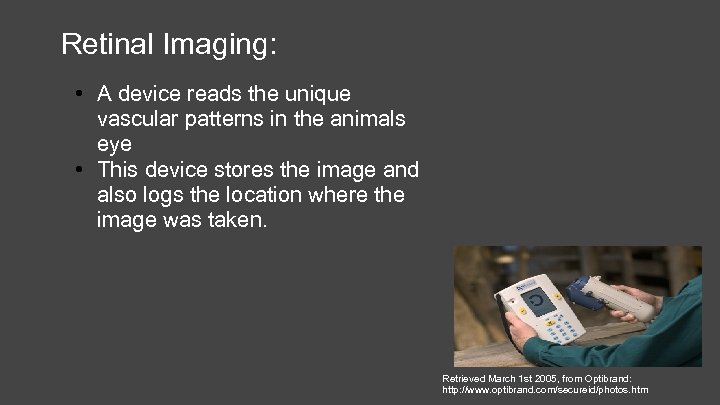 Retinal Imaging:

• A device reads the unique vascular patterns in the animals eye
• This device stores the image and also logs the location where the image was taken.

Retrieved March 1st 2005, from Optibrand: http://www.optibrand.com/secureid/photos.htm